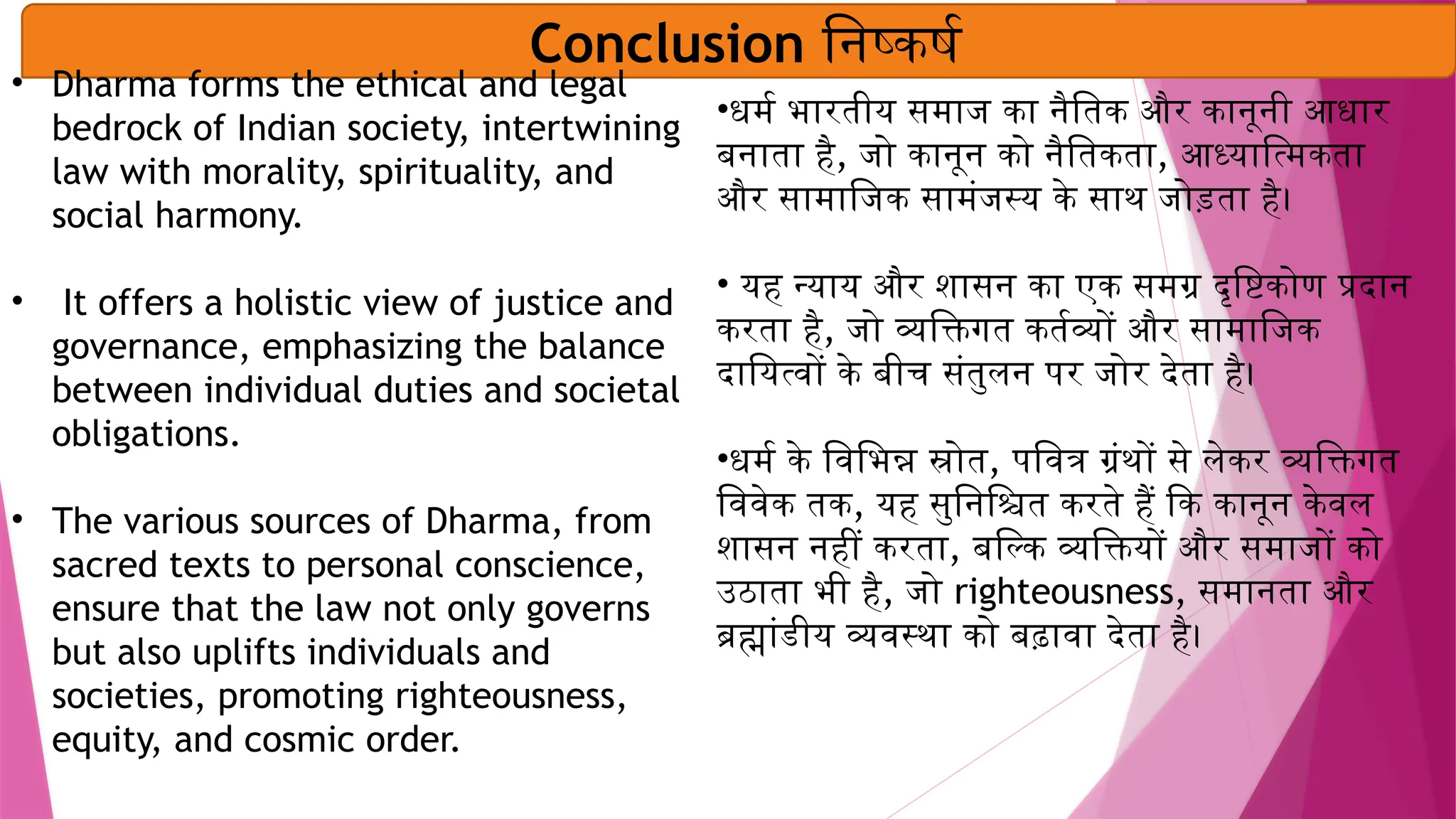 Conclusion निष्कर्ष

• Dharma forms the ethical and legal bedrock of Indian society, intertwining law with morality, spirituality, and social harmony.

• It offers a holistic view of justice and governance, emphasizing the balance between individual duties and societal obligations.

• The various sources of Dharma, from sacred texts to personal conscience, ensure that the law not only governs but also uplifts individuals and societies, promoting righteousness, equity, and cosmic order.

•धर्म भारतीय समाज का नैतिक और कानूनी आधार बनाता है, जो कानून को नैतिकता, आध्यात्मिकता और सामाजिक सामंजस्य के साथ जोड़ता है।

• यह न्याय और शासन का एक समग्र दृष्टिकोण प्रदान करता है, जो व्यक्तिगत कर्तव्यों और सामाजिक दायित्वों के बीच संतुलन पर जोर देता है।

•धर्म के विभिन्न स्रोत, पवित्र ग्रंथों से लेकर व्यक्तिगत विवेक तक, यह सुनिश्चित करते हैं कि कानून केवल शासन नहीं करता, बल्कि व्यक्तियों और समाजों को उठाता भी है, जो righteousness, समानता और ब्रह्मांडीय व्यवस्था को बढ़ावा देता है।